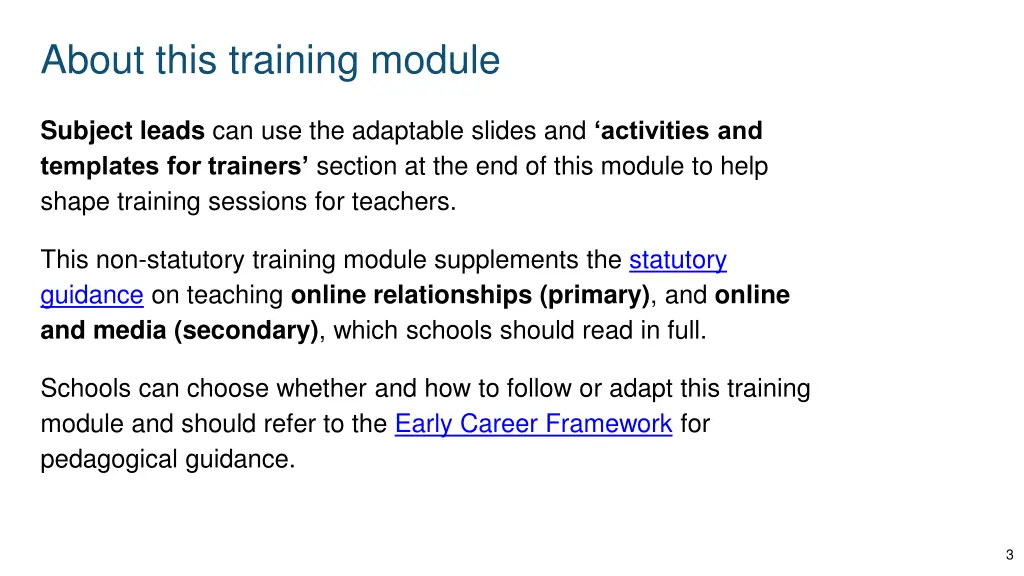 About this training module

Subject leads can use the adaptable slides and ‘activities and templates for trainers’ section at the end of this module to help shape training sessions for teachers.

This non-statutory training module supplements the statutory guidance on teaching online relationships (primary), and online and media (secondary), which schools should read in full.

Schools can choose whether and how to follow or adapt this training module and should refer to the Early Career Framework for pedagogical guidance.

3